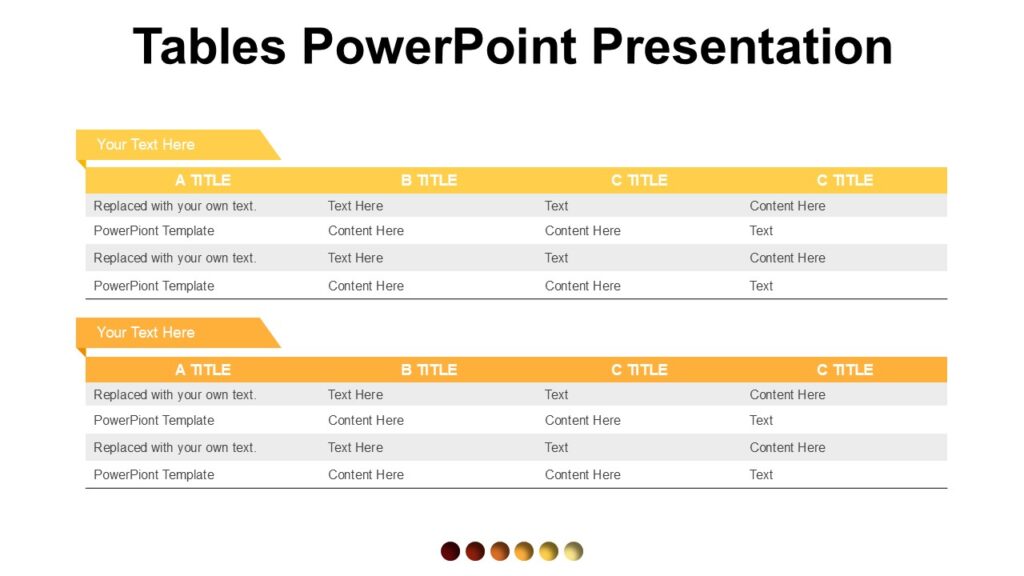 Tables PowerPoint Presentation

Your Text Here

| A TITLE | B TITLE | C TITLE | C TITLE |
|---|---|---|---|
| Replaced with your own text. | Text Here | Text | Content Here |
| PowerPiont Template | Content Here | Content Here | Text |
| Replaced with your own text. | Text Here | Text | Content Here |
| PowerPiont Template | Content Here | Content Here | Text |

Your Text Here

| A TITLE | B TITLE | C TITLE | C TITLE |
|---|---|---|---|
| Replaced with your own text. | Text Here | Text | Content Here |
| PowerPiont Template | Content Here | Content Here | Text |
| Replaced with your own text. | Text Here | Text | Content Here |
| PowerPiont Template | Content Here | Content Here | Text |